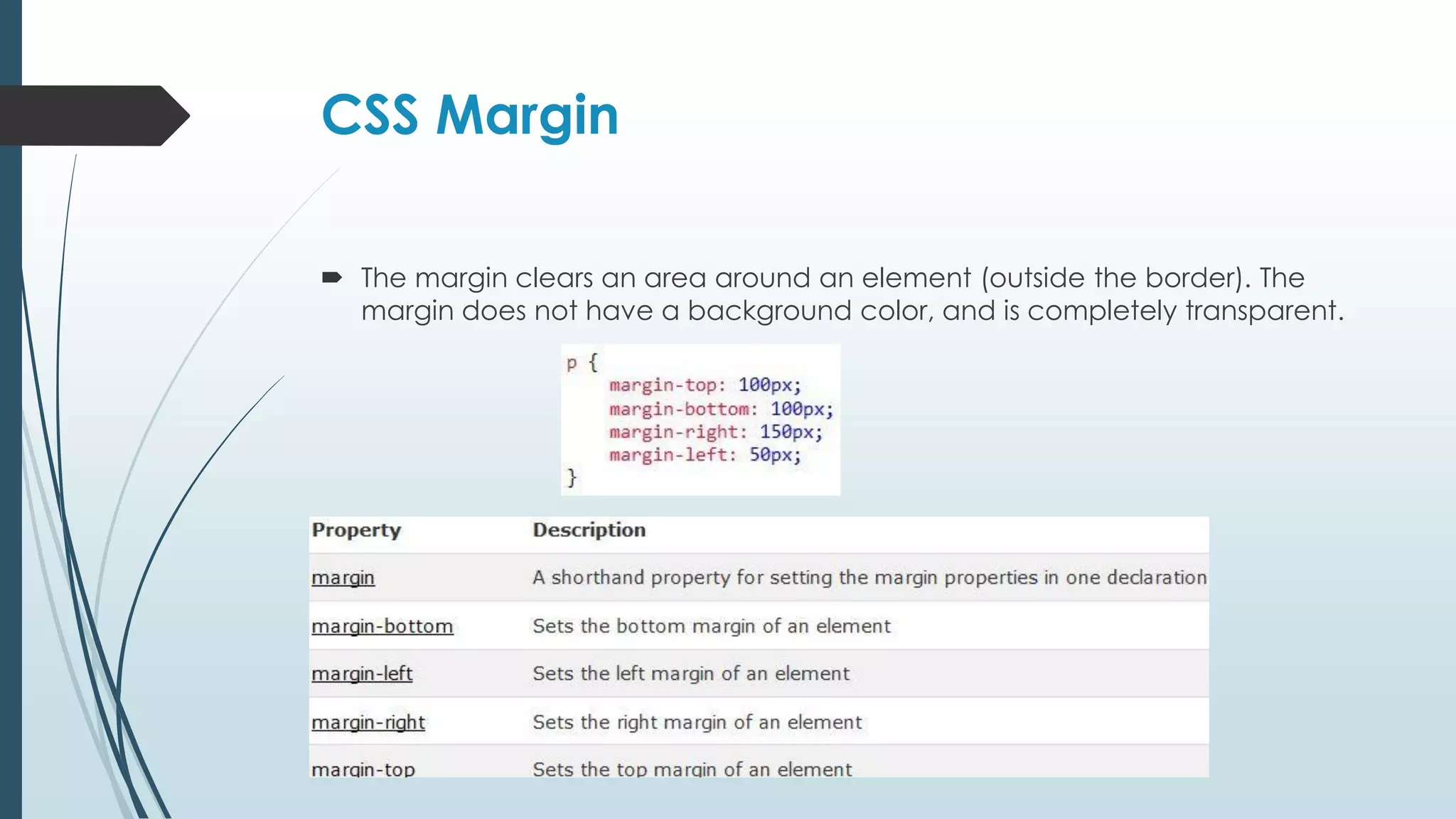 CSS Margin

The margin clears an area around an element (outside the border). The margin does not have a background color, and is completely transparent.

p {
    margin-top: 100px;
    margin-bottom: 100px;
    margin-right: 150px;
    margin-left: 50px;
}

| Property | Description |
|---|---|
| margin | A shorthand property for setting the margin properties in one declaration |
| margin-bottom | Sets the bottom margin of an element |
| margin-left | Sets the left margin of an element |
| margin-right | Sets the right margin of an element |
| margin-top | Sets the top margin of an element |